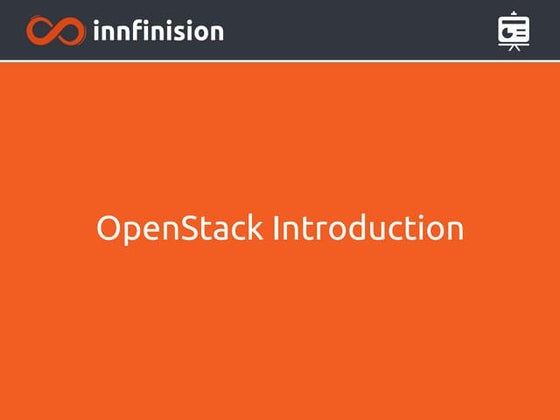 innfinision

OpenStack Introduction